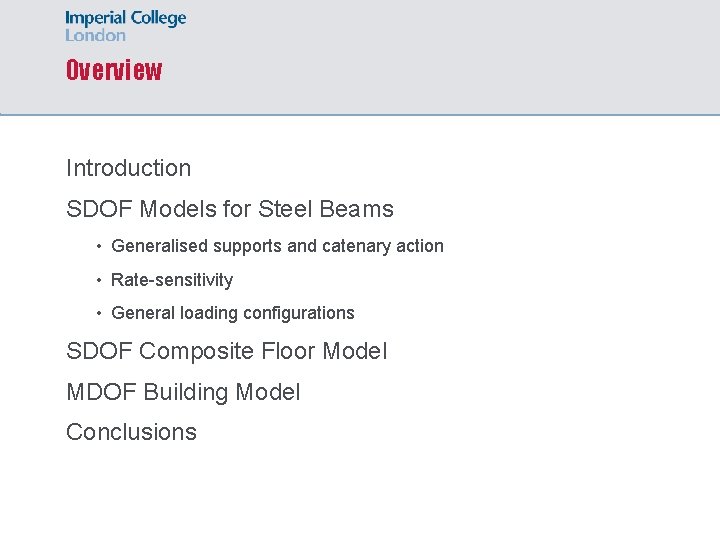 Imperial College London

Overview

Introduction

SDOF Models for Steel Beams

• Generalised supports and catenary action

• Rate-sensitivity

• General loading configurations

SDOF Composite Floor Model

MDOF Building Model

Conclusions